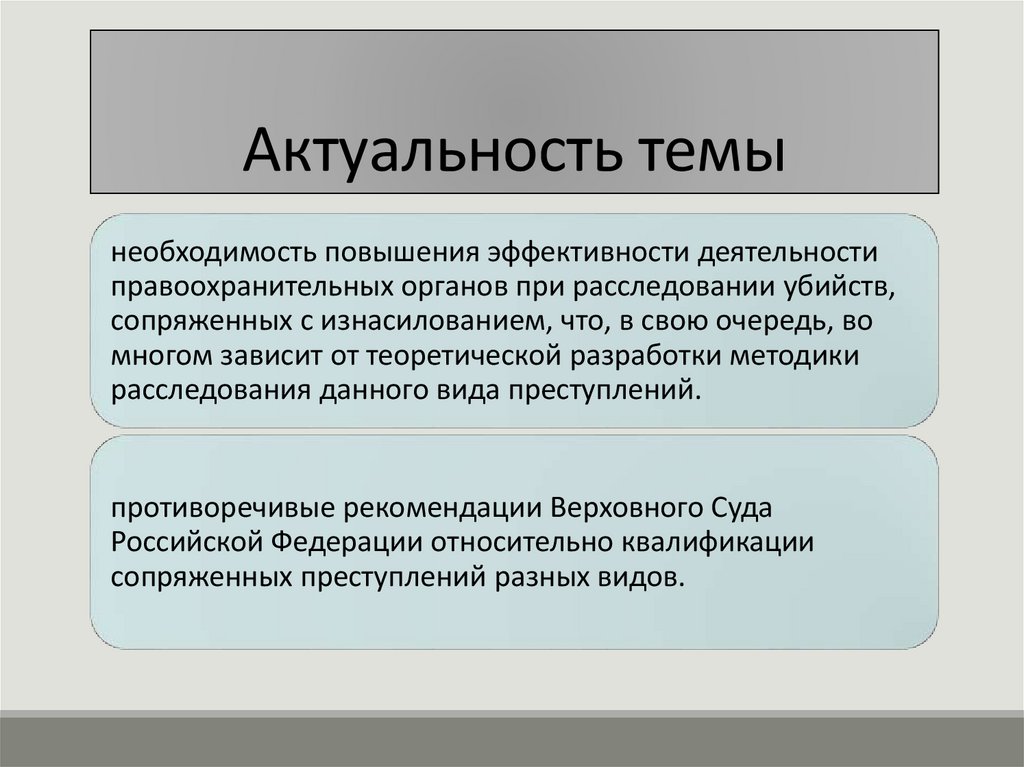 Актуальность темы

необходимость повышения эффективности деятельности правоохранительных органов при расследовании убийств, сопряженных с изнасилованием, что, в свою очередь, во многом зависит от теоретической разработки методики расследования данного вида преступлений.

противоречивые рекомендации Верховного Суда Российской Федерации относительно квалификации сопряженных преступлений разных видов.